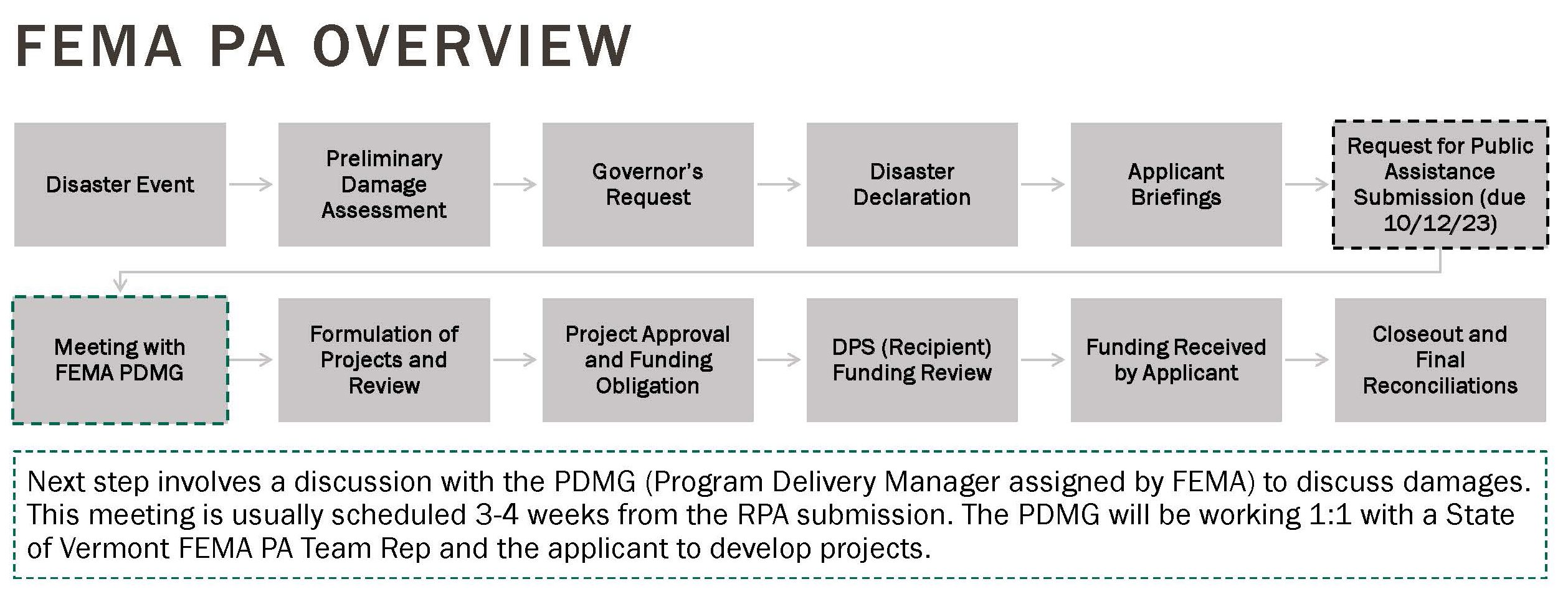 FEMA PA OVERVIEW

Disaster Event

Preliminary Damage Assessment

Governor's Request

Disaster Declaration

Applicant Briefings

Request for Public Assistance Submission (due 10/12/23)

Meeting with FEMA PDMG

Formulation of Projects and Review

Project Approval and Funding Obligation

DPS (Recipient) Funding Review

Funding Received by Applicant

Closeout and Final Reconciliations

Next step involves a discussion with the PDMG (Program Delivery Manager assigned by FEMA) to discuss damages. This meeting is usually scheduled 3-4 weeks from the RPA submission. The PDMG will be working 1:1 with a State of Vermont FEMA PA Team Rep and the applicant to develop projects.